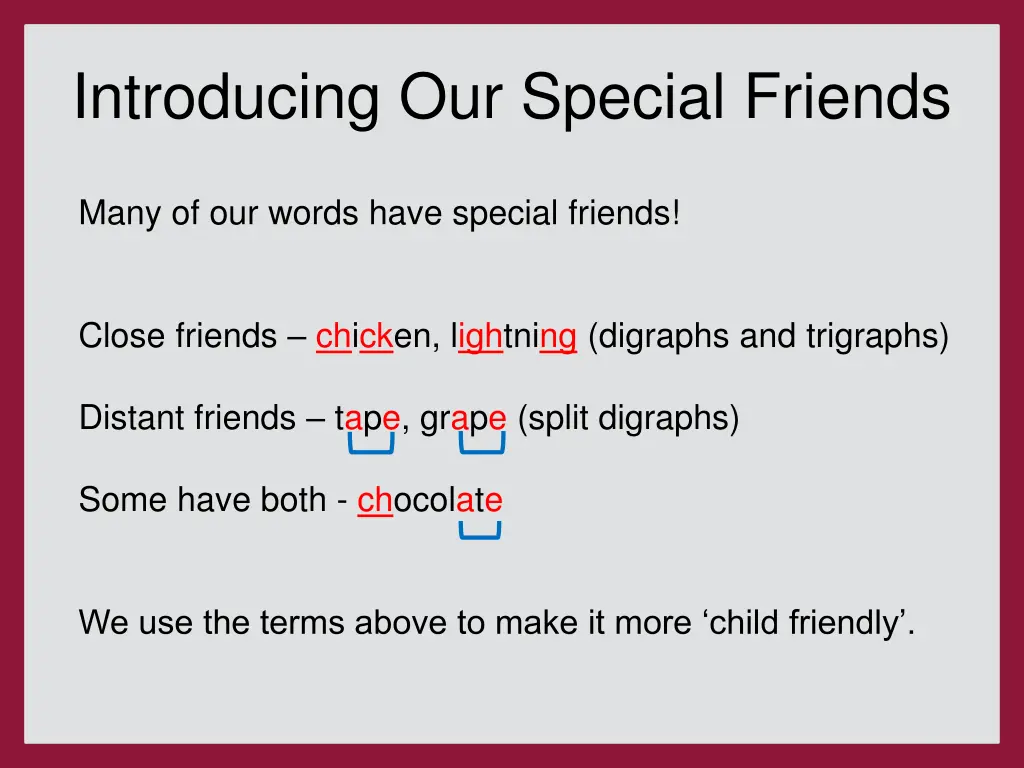 Introducing Our Special Friends

Many of our words have special friends!

Close friends – chicken, lightning (digraphs and trigraphs)

Distant friends – tape, grape (split digraphs)

Some have both - chocolate

We use the terms above to make it more ‘child friendly’.